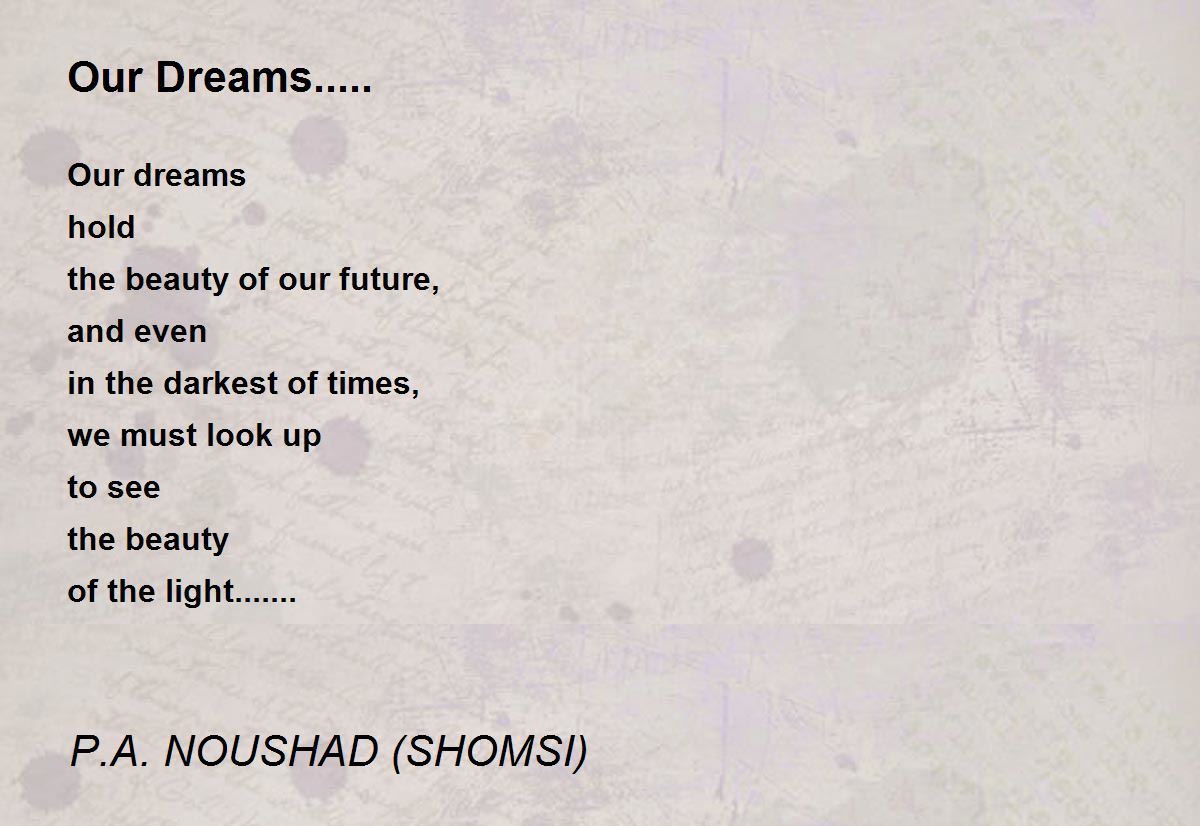 Our Dreams.....

Our dreams
hold
the beauty of our future,
and even
in the darkest of times,
we must look up
to see
the beauty
of the light.......

P.A. NOUSHAD (SHOMSI)